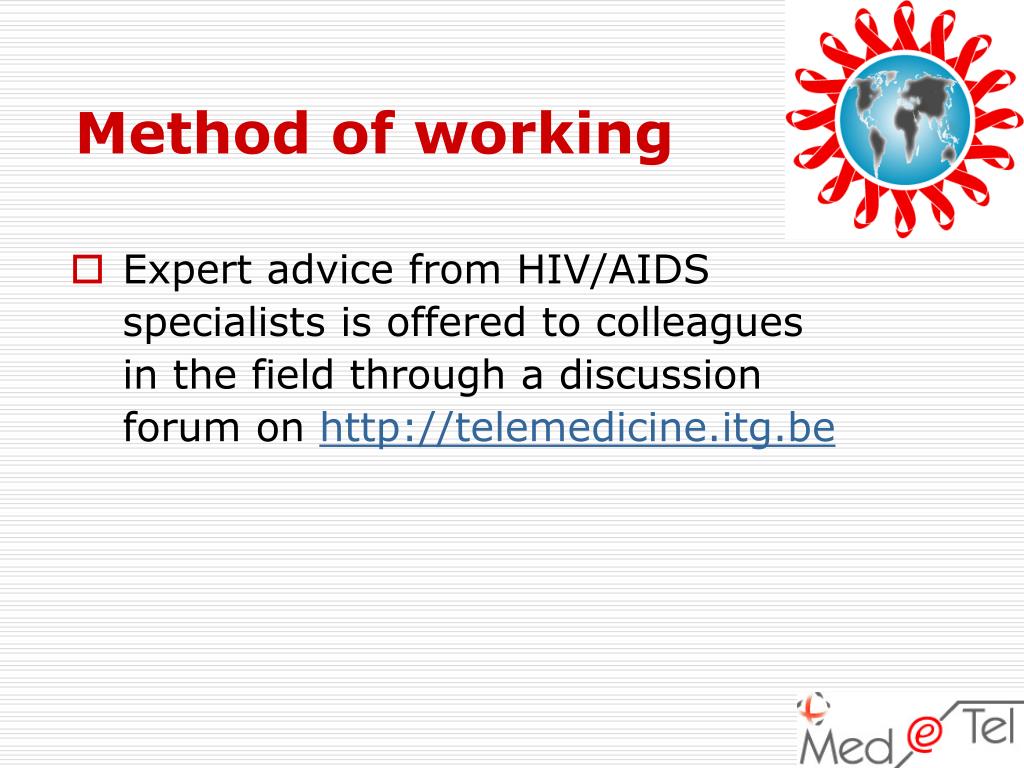 Method of working

Expert advice from HIV/AIDS specialists is offered to colleagues in the field through a discussion forum on http://telemedicine.itg.be

Med e Tel